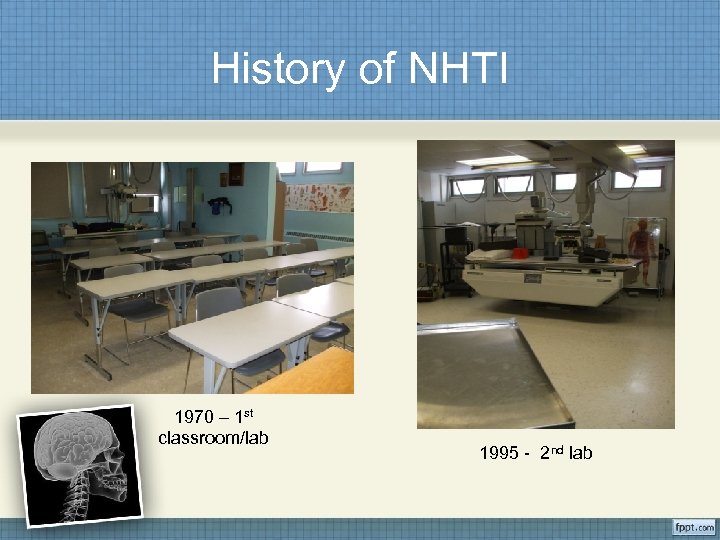 History of NHTI

1970 – 1$^{st}$ classroom/lab

1995 - 2$^{nd}$ lab

fppt.com